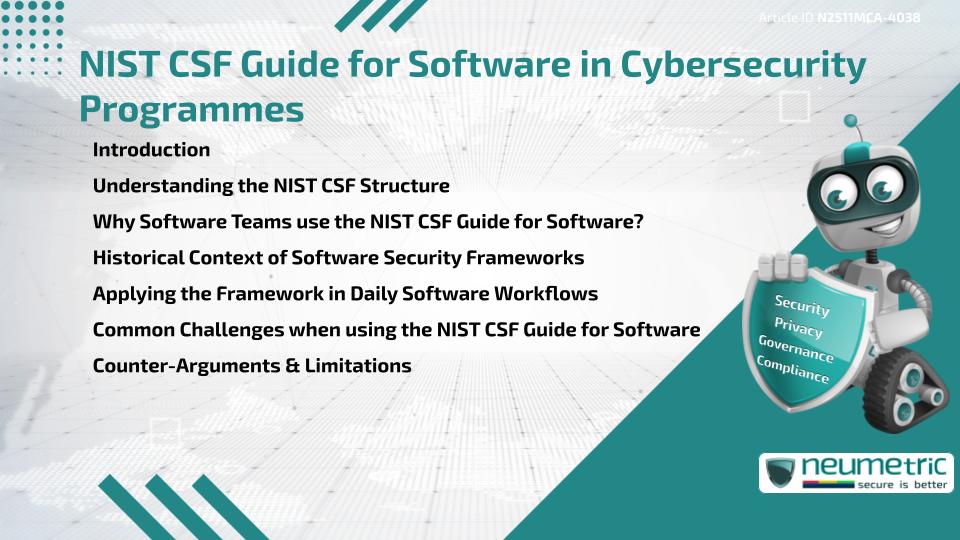 Article ID N2511MCA-4038

NIST CSF Guide for Software in Cybersecurity Programmes

Introduction

Understanding the NIST CSF Structure

Why Software Teams use the NIST CSF Guide for Software?

Historical Context of Software Security Frameworks

Applying the Framework in Daily Software Workflows

Common Challenges when using the NIST CSF Guide for Software

Counter-Arguments & Limitations

Security
Privacy
Governance
Compliance

neumetric
secure is better